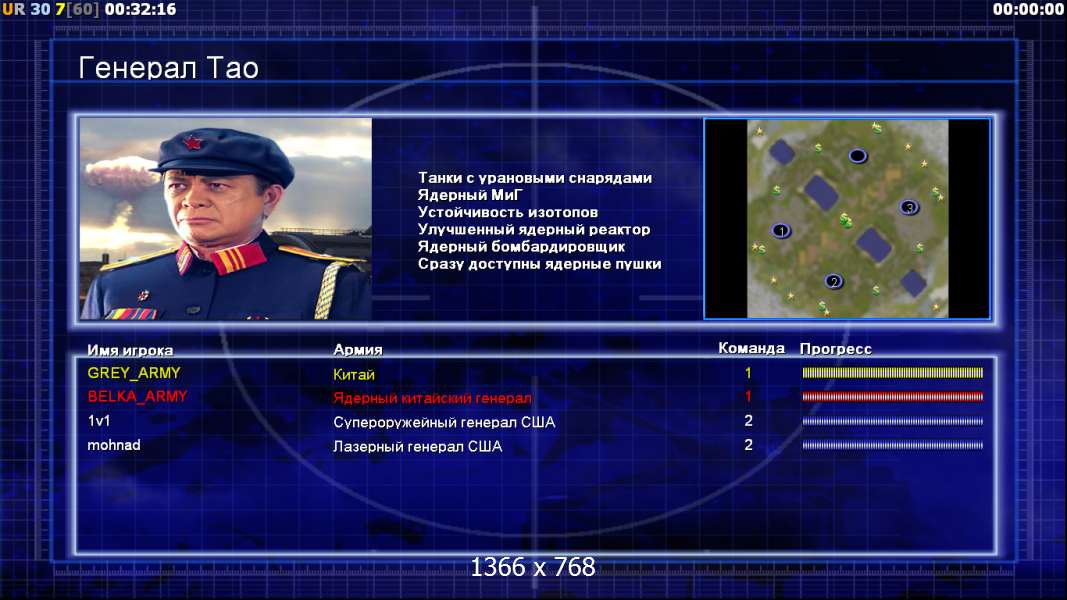 UR 30 7[60] 00:32:16

00:00:00

Генерал Тао

Танки с урановыми снарядами
Ядерный МиГ
Устойчивость изотопов
Улучшенный ядерный реактор
Ядерный бомбардировщик
Сразу доступны ядерные пушки

1
2
3

| Имя игрока | Армия | Команда | Прогресс |
|---|---|---|---|
| GREY_ARMY | Китай | 1 | |
| BELKA_ARMY | Ядерный китайский генерал | 1 | |
| 1v1 | Супероружейный генерал США | 2 | |
| mohnad | Лазерный генерал США | 2 | |

1366 x 768